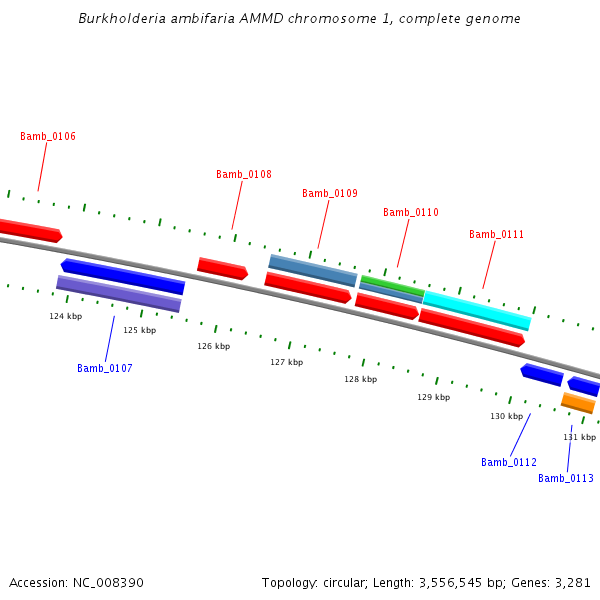 Burkholderia ambifaria AMMD chromosome 1, complete genome

Bamb_0106

Bamb_0108

Bamb_0109

Bamb_0110

Bamb_0111

124 kbp

125 kbp

126 kbp

127 kbp

128 kbp

129 kbp

130 kbp

131 kbp

Bamb_0107

Bamb_0112

Bamb_0113

Accession: NC_008390

Topology: circular; Length: 3,556,545 bp; Genes: 3,281